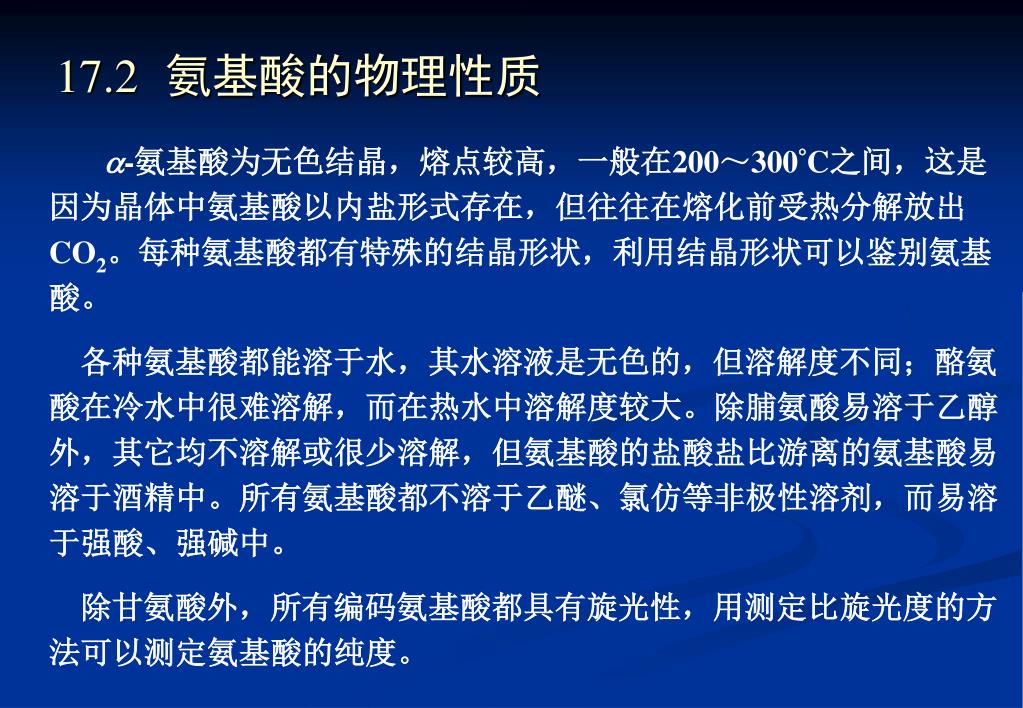 17.2 氨基酸的物理性质

$\alpha$-氨基酸为无色结晶，熔点较高，一般在200～300°C之间，这是因为晶体中氨基酸以内盐形式存在，但往往在熔化前受热分解放出$CO_2$。每种氨基酸都有特殊的结晶形状，利用结晶形状可以鉴别氨基酸。

各种氨基酸都能溶于水，其水溶液是无色的，但溶解度不同；酪氨酸在冷水中很难溶解，而在热水中溶解度较大。除脯氨酸易溶于乙醇外，其它均不溶解或很少溶解，但氨基酸的盐酸盐比游离的氨基酸易溶于酒精中。所有氨基酸都不溶于乙醚、氯仿等非极性溶剂，而易溶于强酸、强碱中。

除甘氨酸外，所有编码氨基酸都具有旋光性，用测定比旋光度的方法可以测定氨基酸的纯度。